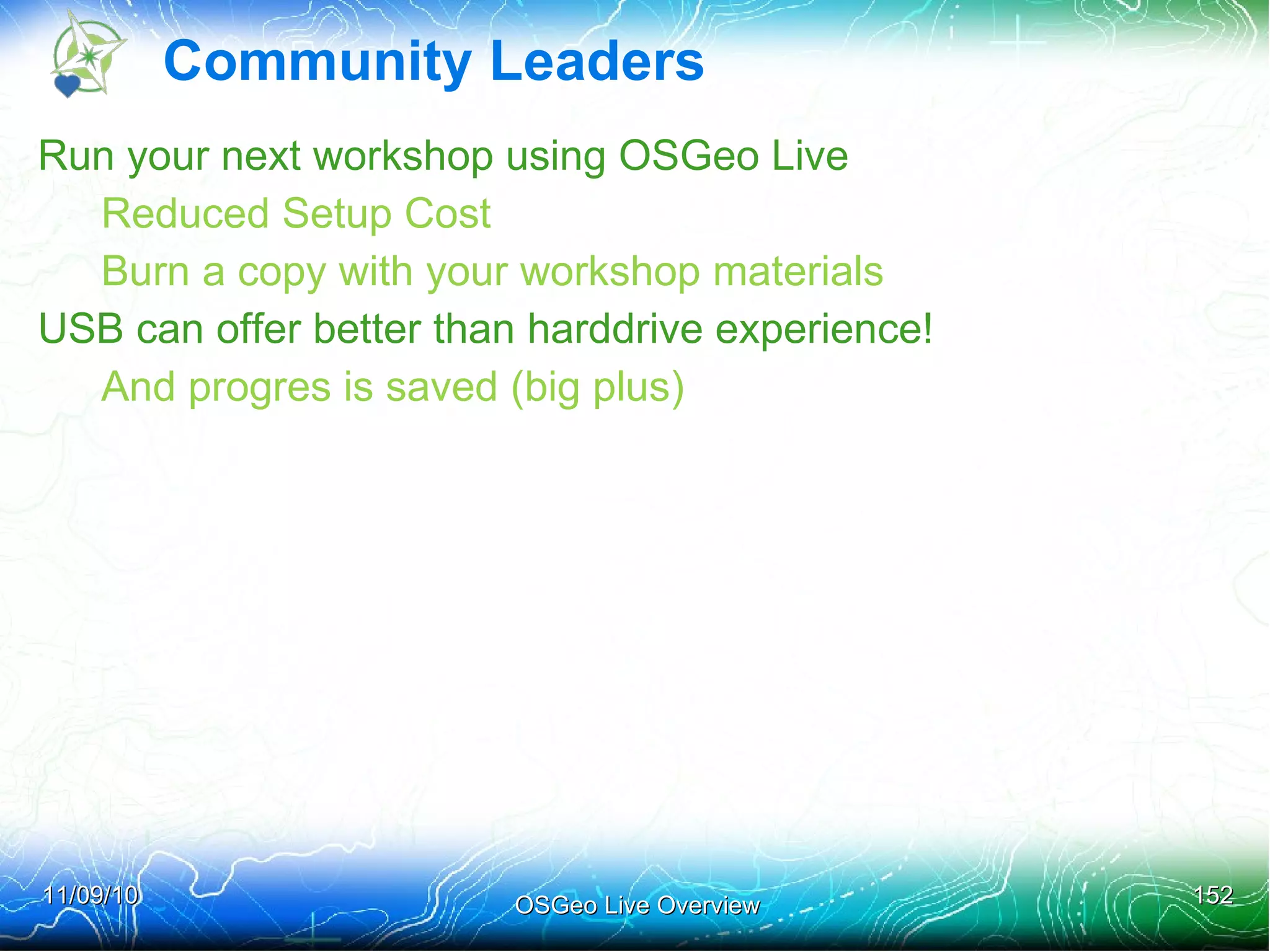 Community Leaders

Run your next workshop using OSGeo Live

Reduced Setup Cost

Burn a copy with your workshop materials

USB can offer better than harddrive experience!

And progres is saved (big plus)

11/09/10

OSGeo Live Overview

152